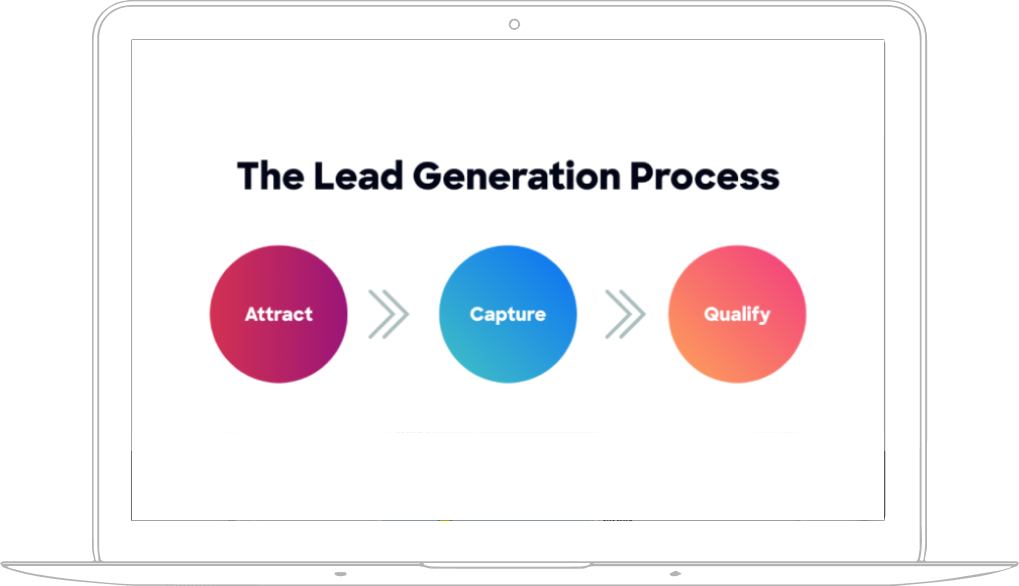 The Lead Generation Process

Attract

Capture

Qualify